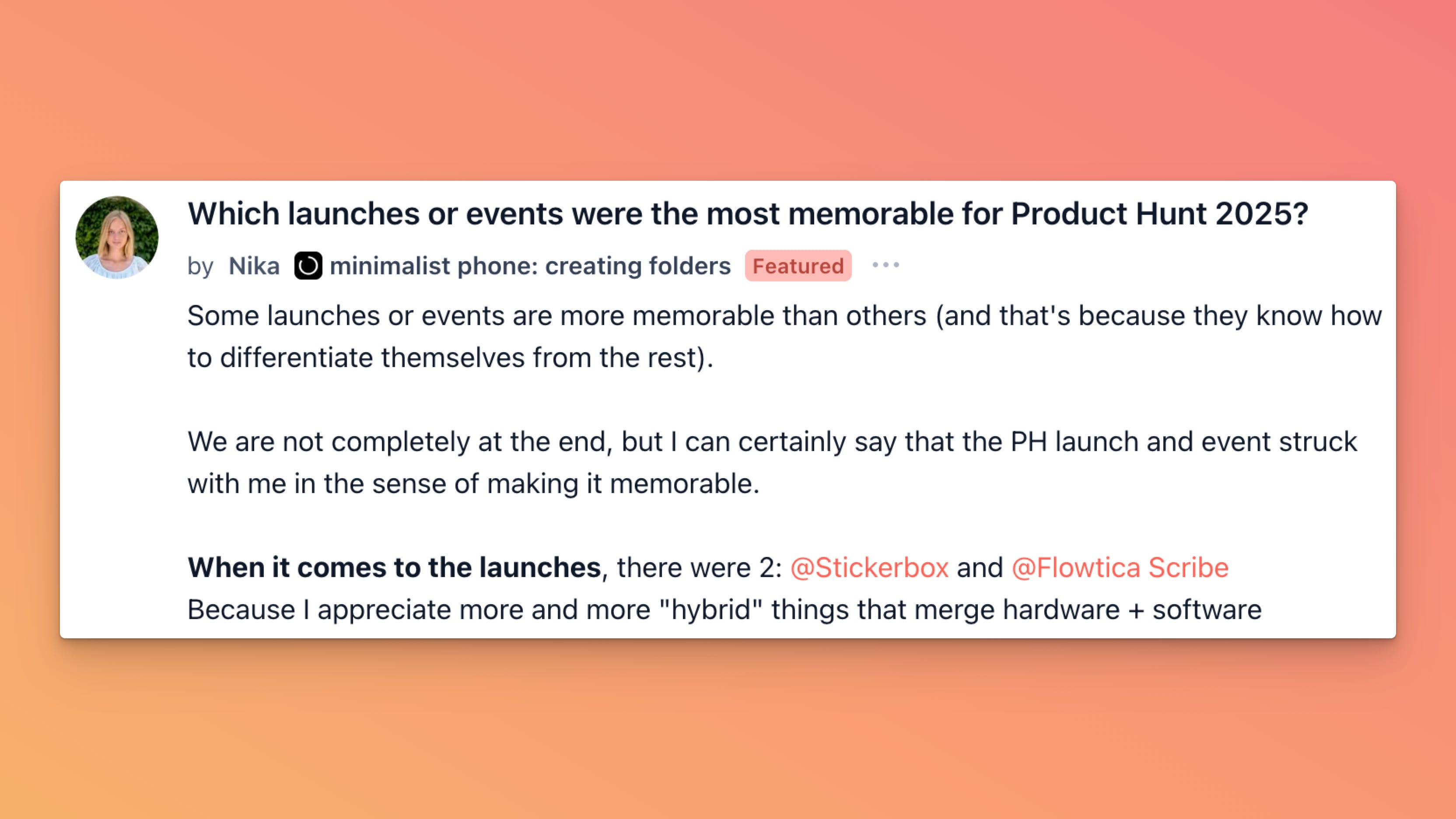 Which launches or events were the most memorable for Product Hunt 2025?

by Nika minimalist phone: creating folders Featured •••

Some launches or events are more memorable than others (and that's because they know how to differentiate themselves from the rest).

We are not completely at the end, but I can certainly say that the PH launch and event struck with me in the sense of making it memorable.

When it comes to the launches, there were 2: @Stickerbox and @Flowtica Scribe
Because I appreciate more and more "hybrid" things that merge hardware + software